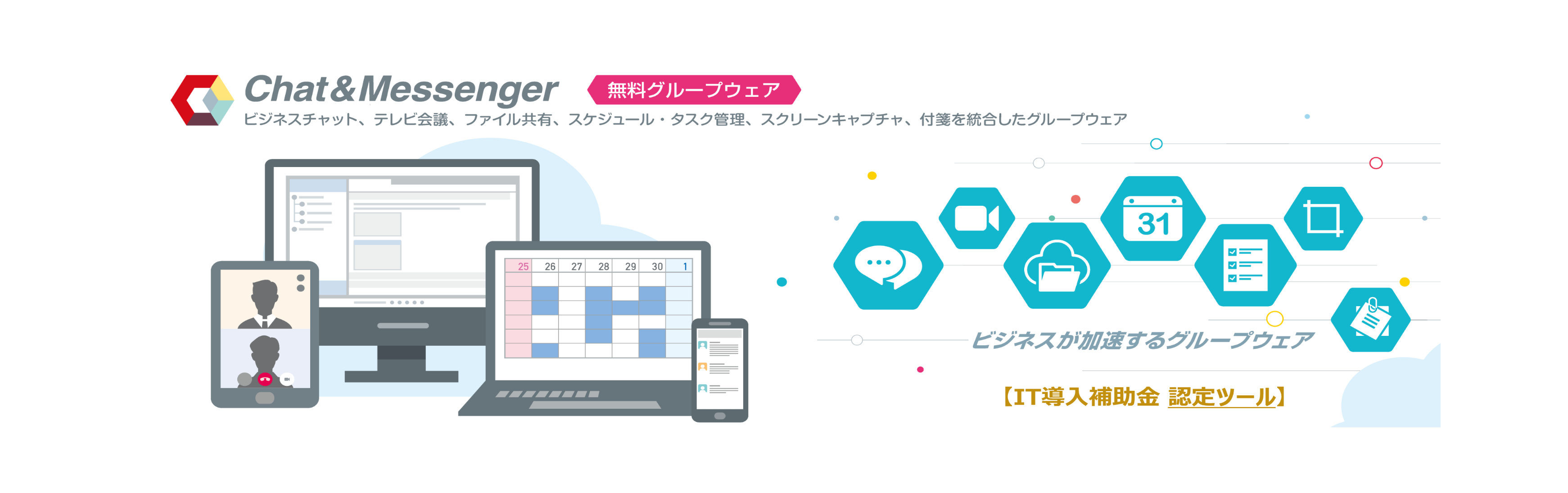 Chat&Messenger 無料グループウェア
ビジネスチャット、テレビ会議、ファイル共有、スケジュール・タスク管理、スクリーンキャプチャ、付箋を統合したグループウェア

25 26 27 28 29 30 1

31

ビジネスが加速するグループウェア

【IT導入補助金 認定ツール】